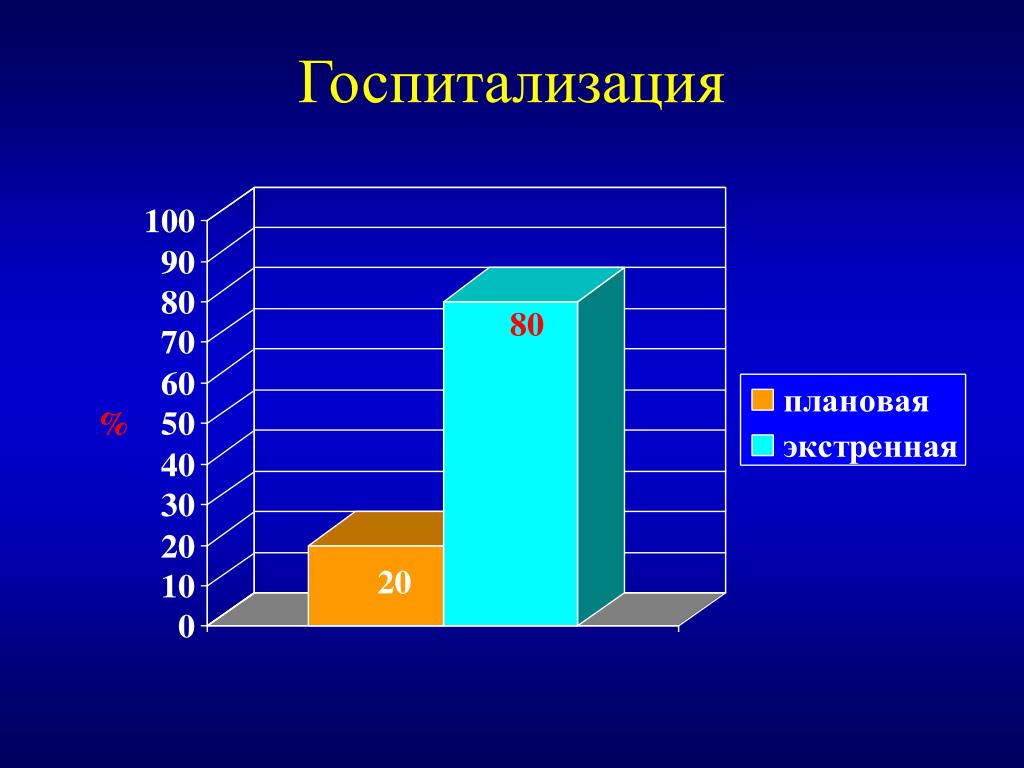 Госпитализация

100
90
80
70
60
50
40
30
20
10
0

%

80

20

плановая
экстренная